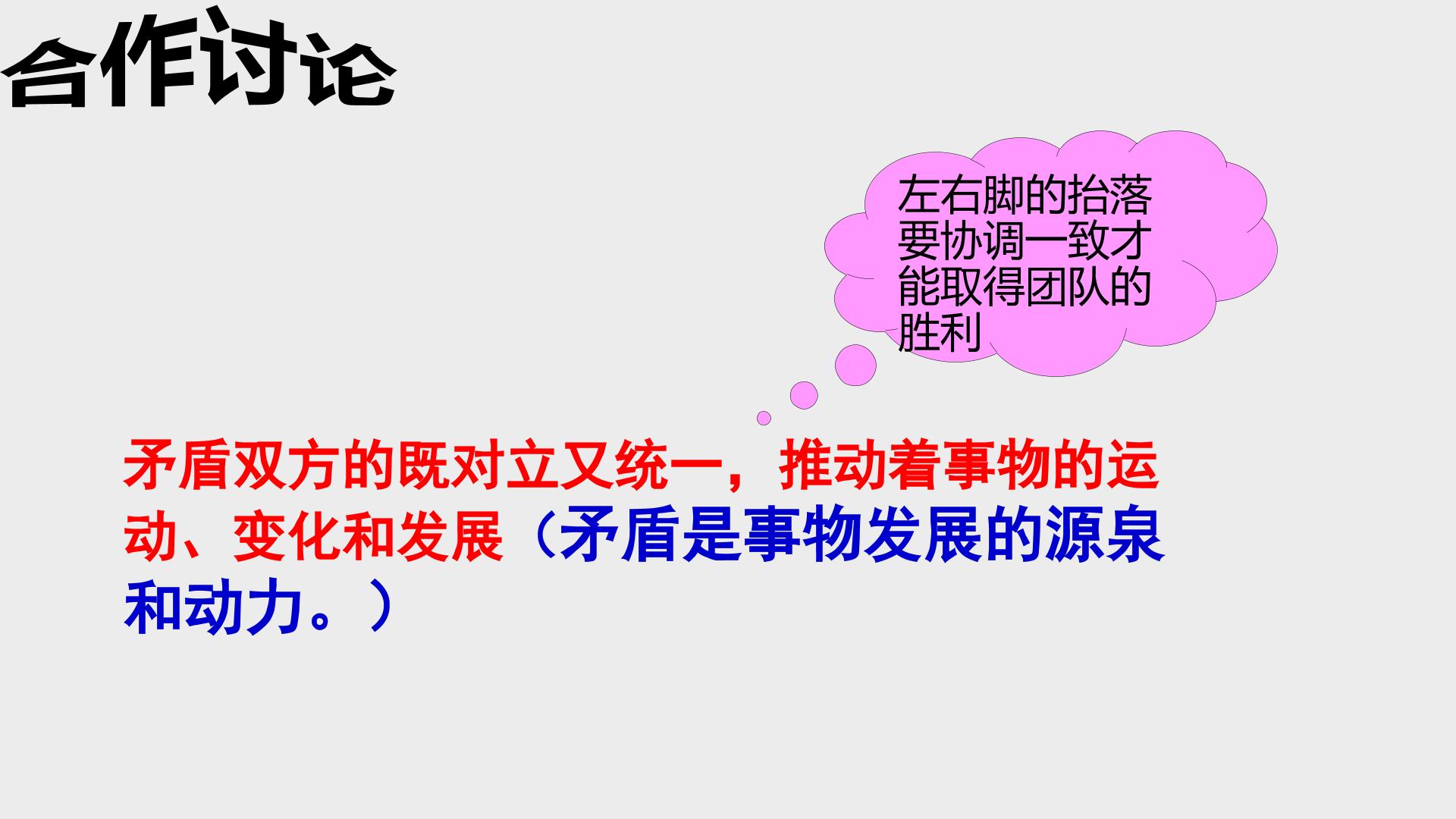 合作讨论

左右脚的抬落要协调一致才能取得团队的胜利

矛盾双方的既对立又统一，推动着事物的运动、变化和发展（矛盾是事物发展的源泉和动力。）